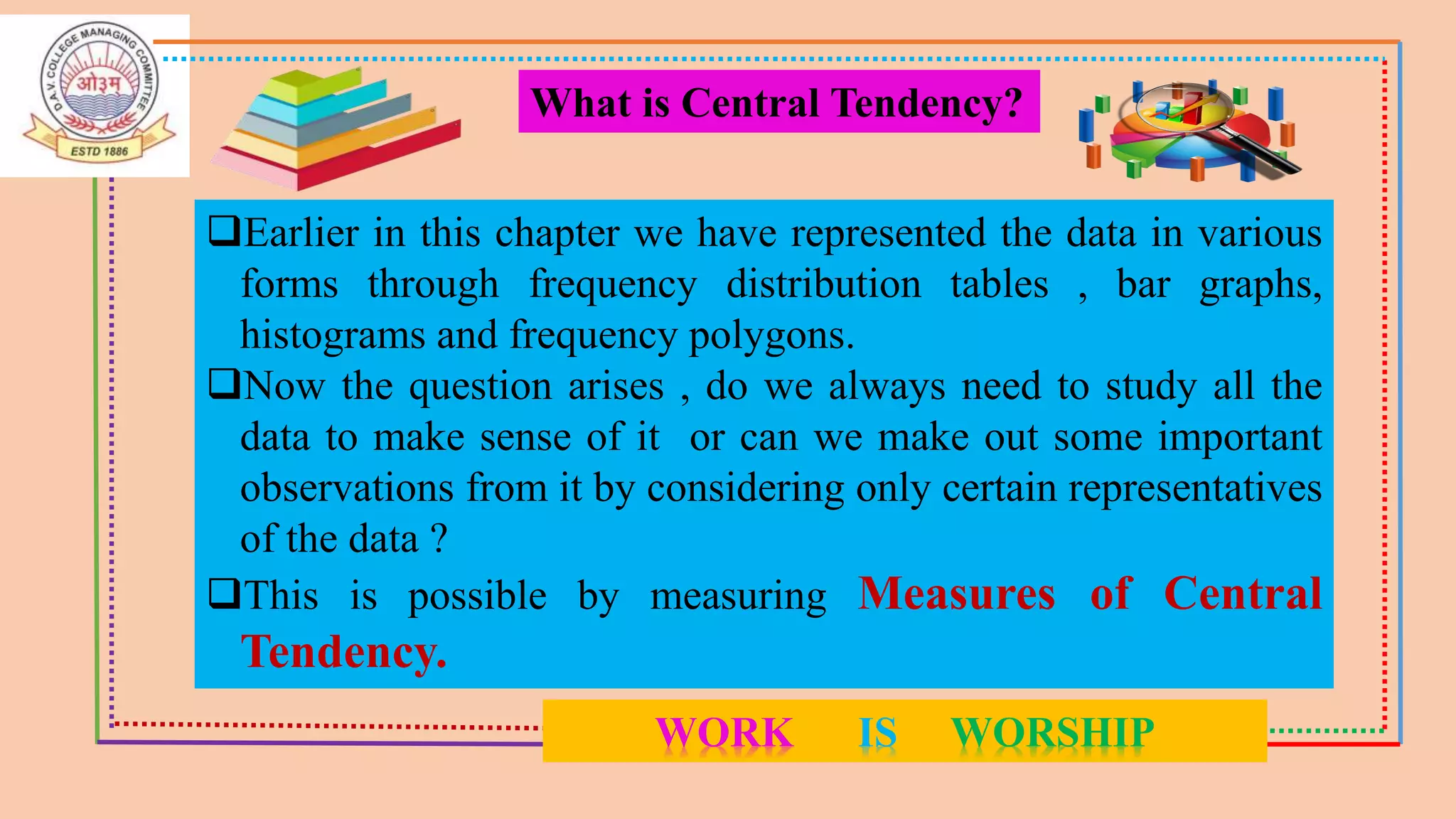 D.A.V. COLLEGE MANAGING COMMITTEE
ओ३म्
ESTD 1886

What is Central Tendency?

❑Earlier in this chapter we have represented the data in various forms through frequency distribution tables , bar graphs, histograms and frequency polygons.

❑Now the question arises , do we always need to study all the data to make sense of it or can we make out some important observations from it by considering only certain representatives of the data ?

❑This is possible by measuring Measures of Central Tendency.

WORK IS WORSHIP